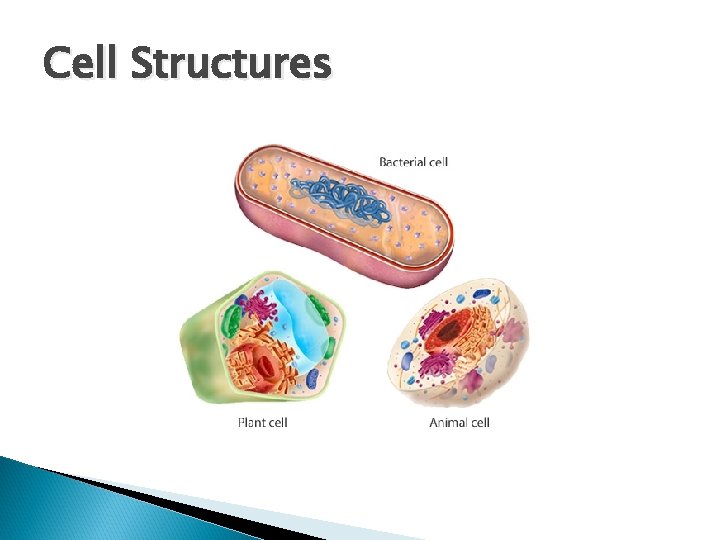 Cell Structures

Bacterial cell

Plant cell

Animal cell